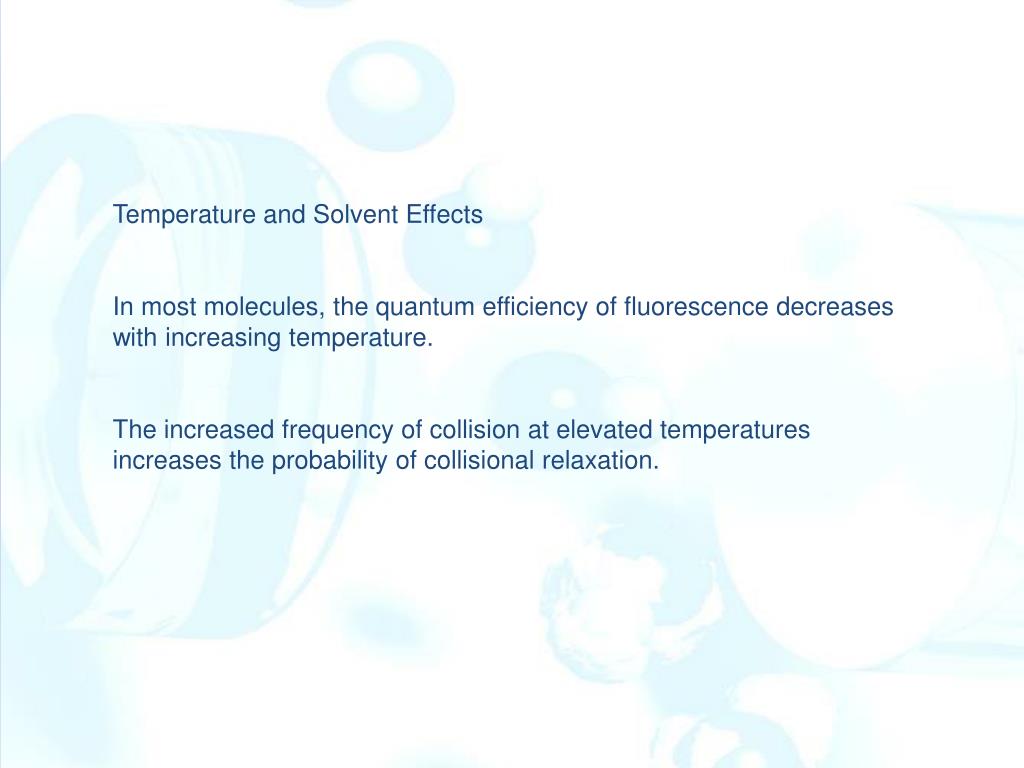 Temperature and Solvent Effects

In most molecules, the quantum efficiency of fluorescence decreases with increasing temperature.

The increased frequency of collision at elevated temperatures increases the probability of collisional relaxation.